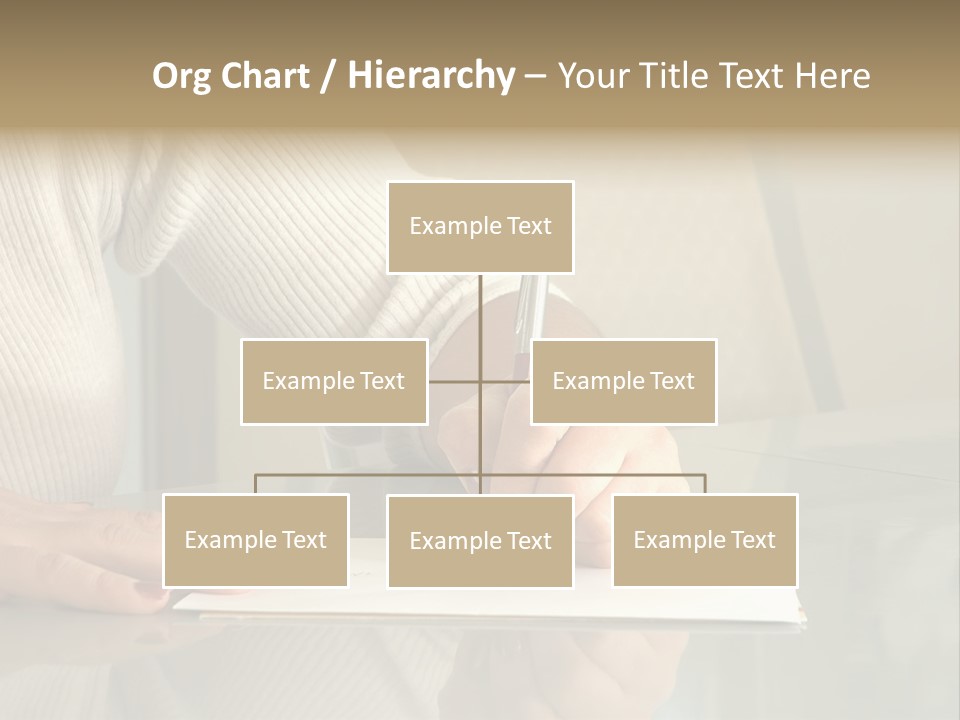 Org Chart / Hierarchy – Your Title Text Here

Example Text

Example Text

Example Text

Example Text

Example Text

Example Text